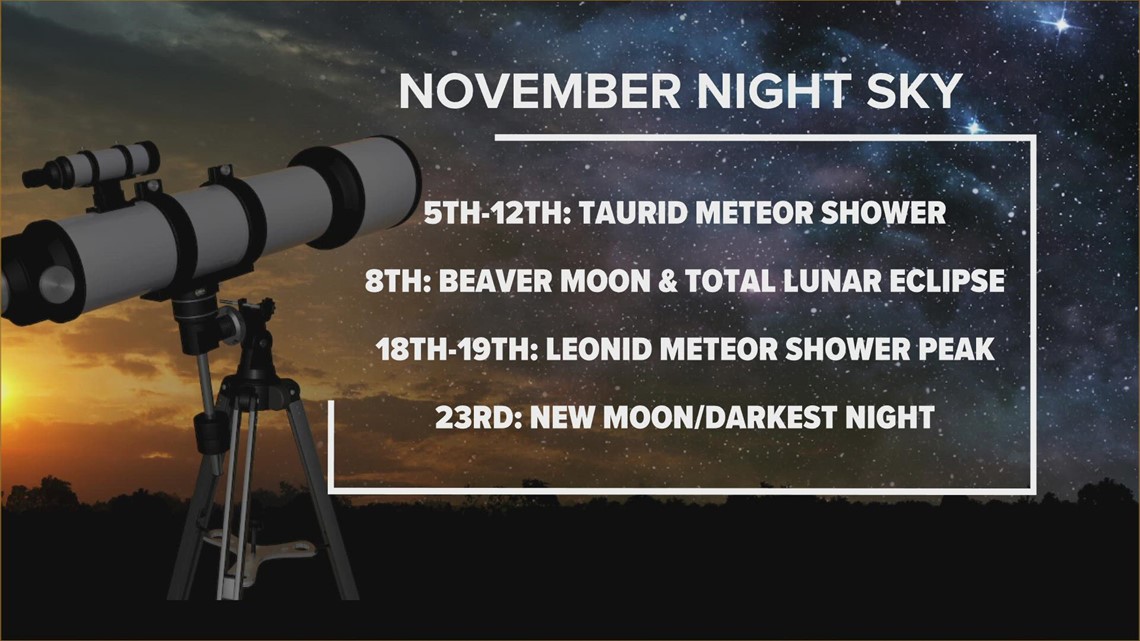 NOVEMBER NIGHT SKY

5TH-12TH: TAURID METEOR SHOWER

8TH: BEAVER MOON & TOTAL LUNAR ECLIPSE

18TH-19TH: LEONID METEOR SHOWER PEAK

23RD: NEW MOON/DARKEST NIGHT